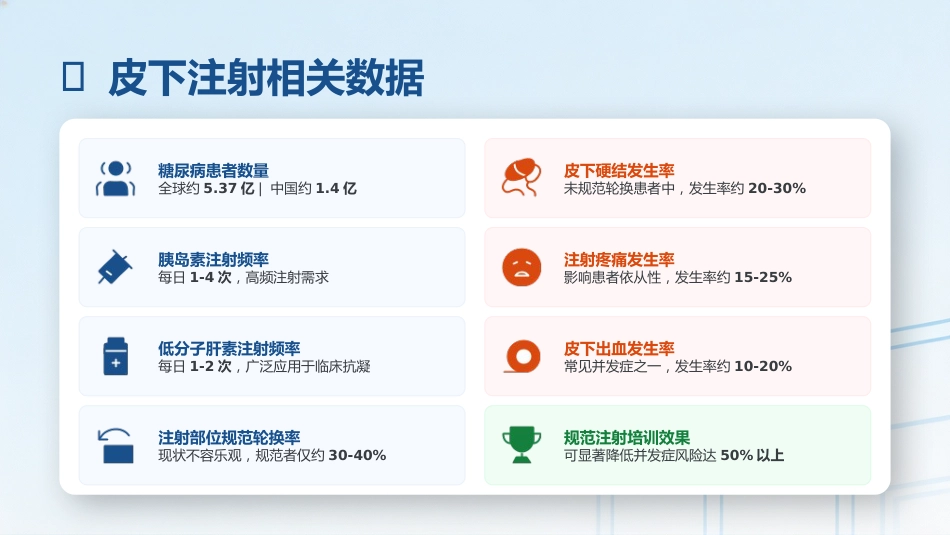 皮下注射相关数据

糖尿病患者数量
全球约 5.37 亿 | 中国约 1.4 亿

胰岛素注射频率
每日 1-4 次，高频注射需求

低分子肝素注射频率
每日 1-2 次，广泛应用于临床抗凝

注射部位规范轮换率
现状不容乐观，规范者仅约 30-40%

皮下硬结发生率
未规范轮换患者中，发生率约 20-30%

注射疼痛发生率
影响患者依从性，发生率约 15-25%

皮下出血发生率
常见并发症之一，发生率约 10-20%

规范注射培训效果
可显著降低并发症风险达 50% 以上